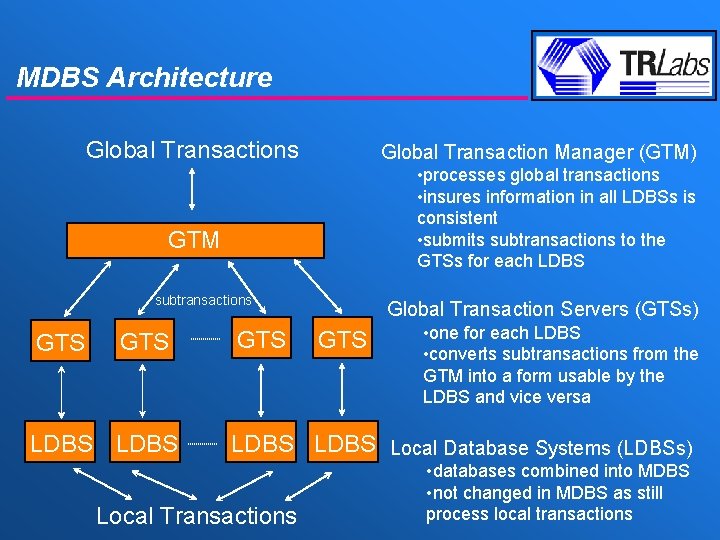 MDBS Architecture

TRLabs

Global Transactions

GTM

subtransactions

GTS GTS GTS GTS

LDBS LDBS LDBS LDBS

Local Transactions

Global Transaction Manager (GTM)
•processes global transactions
•insures information in all LDBSs is consistent
•submits subtransactions to the GTSs for each LDBS

Global Transaction Servers (GTSs)
•one for each LDBS
•converts subtransactions from the GTM into a form usable by the LDBS and vice versa

Local Database Systems (LDBSs)
•databases combined into MDBS
•not changed in MDBS as still process local transactions